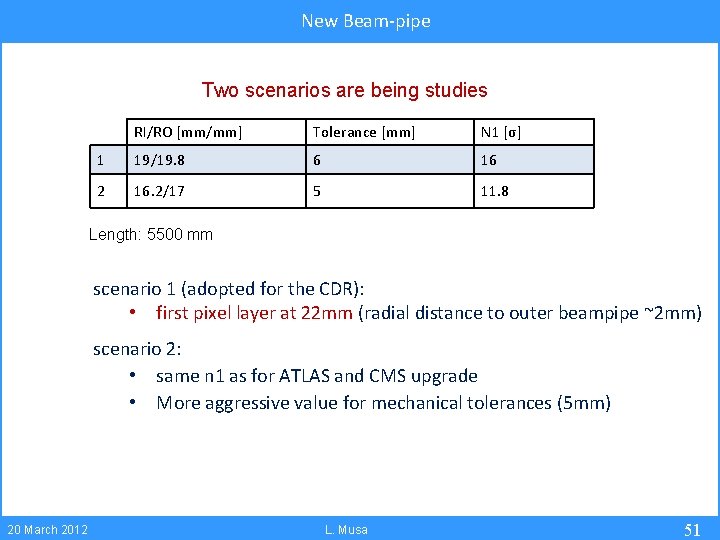 New Beam-pipe

Two scenarios are being studies

| | RI/RO [mm/mm] | Tolerance [mm] | N1 [σ] |
|---|---|---|---|
| 1 | 19/19.8 | 6 | 16 |
| 2 | 16.2/17 | 5 | 11.8 |

Length: 5500 mm

scenario 1 (adopted for the CDR):

• first pixel layer at 22mm (radial distance to outer beampipe ~2mm)

scenario 2:

• same n1 as for ATLAS and CMS upgrade

• More aggressive value for mechanical tolerances (5mm)

20 March 2012

L. Musa

51